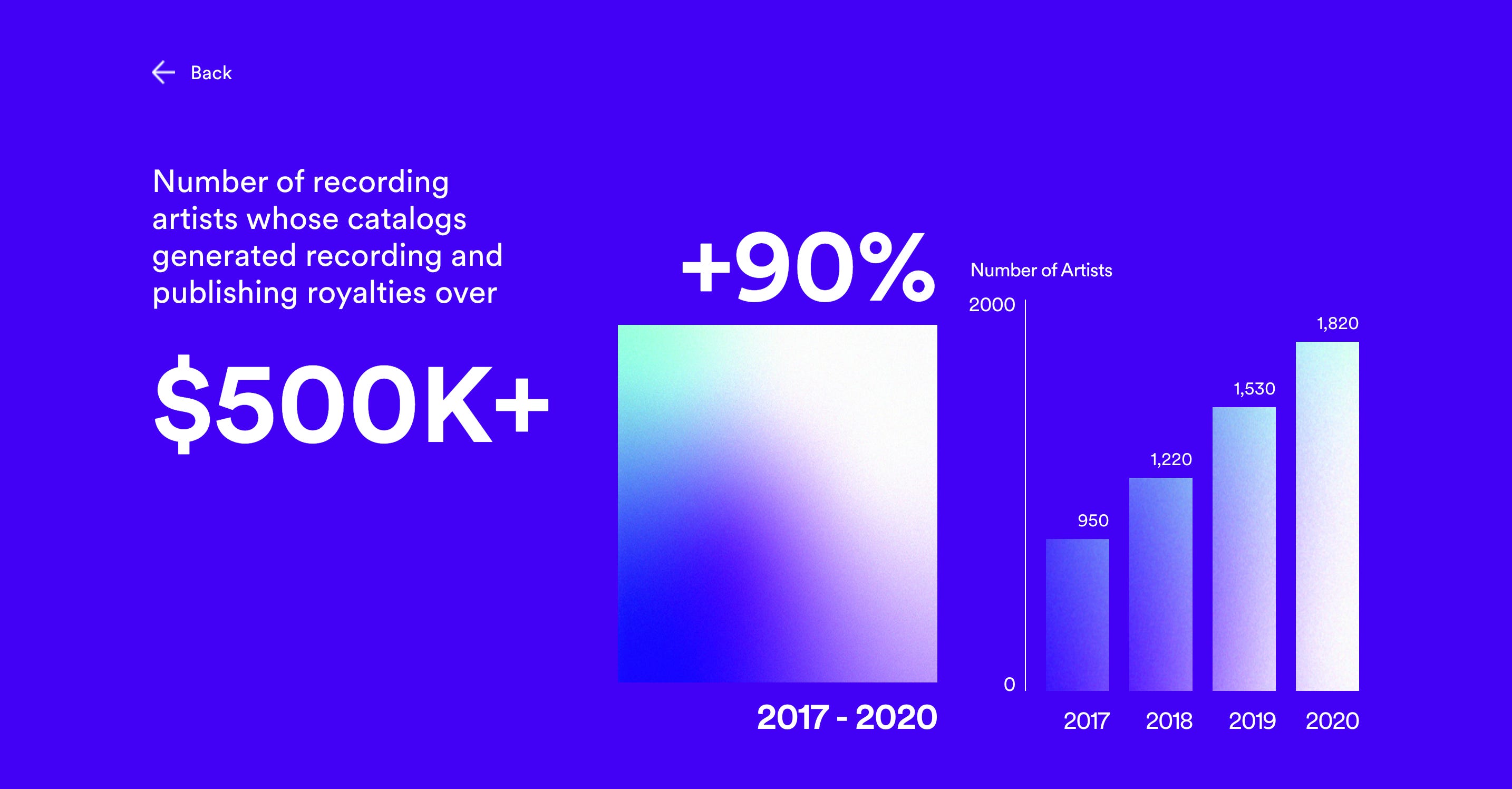 Back

Number of recording artists whose catalogs generated recording and publishing royalties over

$500K+

+90%

2017 - 2020

Number of Artists

2000

0

950

1,220

1,530

1,820

2017

2018

2019

2020